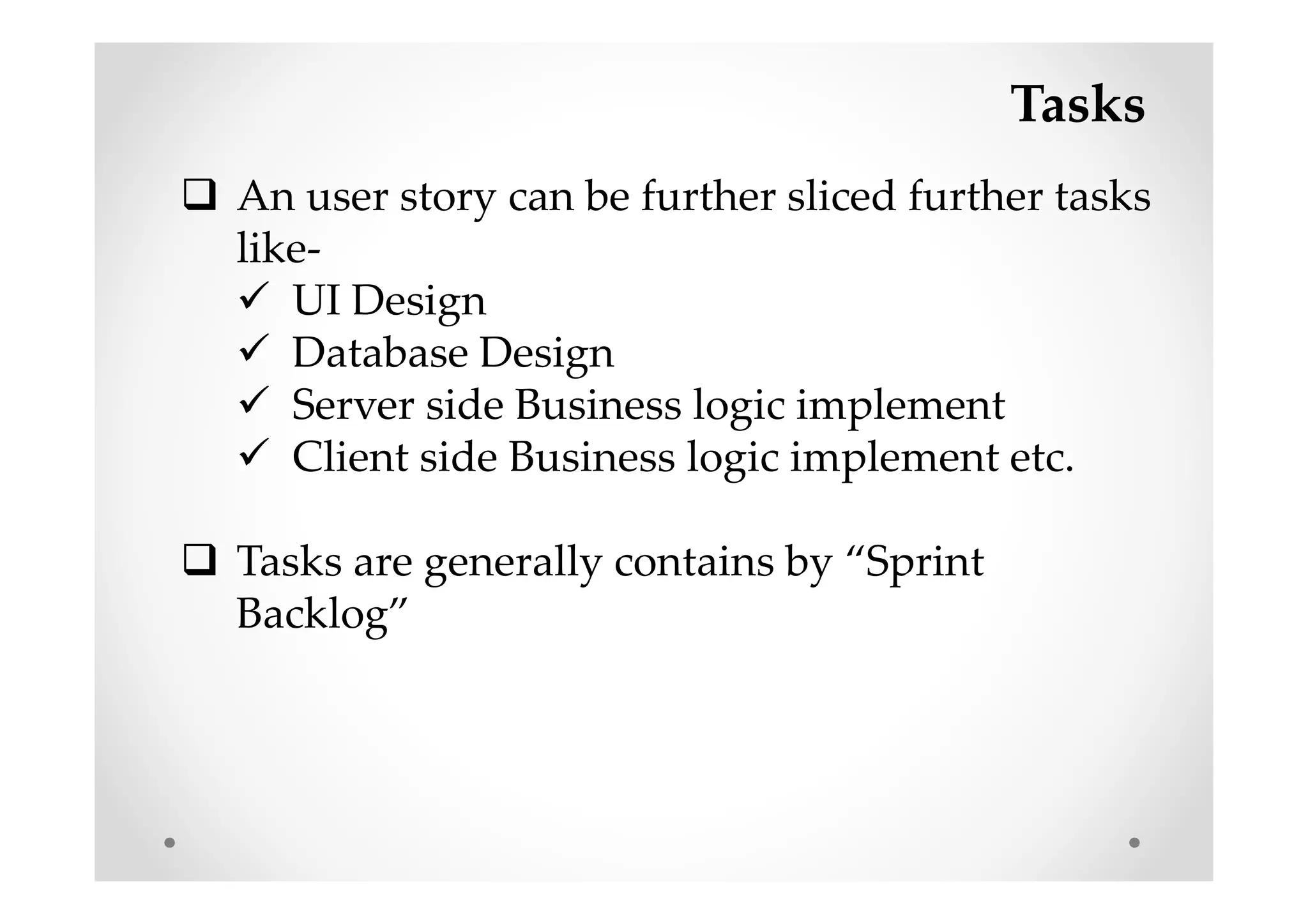 Tasks

❑ An user story can be further sliced further tasks like-
✓ UI Design
✓ Database Design
✓ Server side Business logic implement
✓ Client side Business logic implement etc.

❑ Tasks are generally contains by “Sprint Backlog”